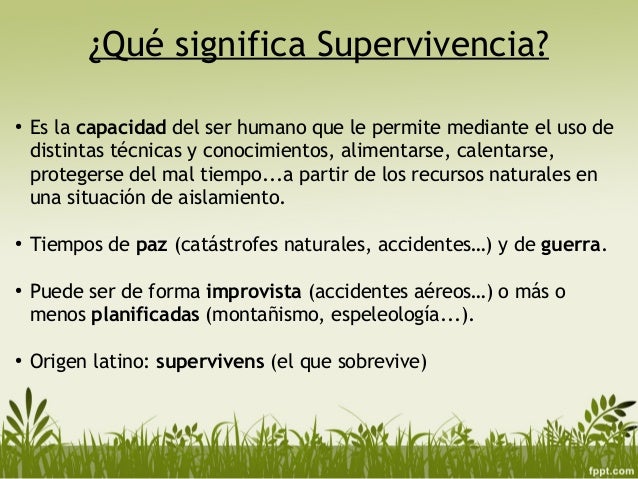 ¿Qué significa Supervivencia?

• Es la capacidad del ser humano que le permite mediante el uso de distintas técnicas y conocimientos, alimentarse, calentarse, protegerse del mal tiempo...a partir de los recursos naturales en una situación de aislamiento.

• Tiempos de paz (catástrofes naturales, accidentes…) y de guerra.

• Puede ser de forma improvista (accidentes aéreos…) o más o menos planificadas (montañismo, espeleología...).

• Origen latino: supervivens (el que sobrevive)

fppt.com